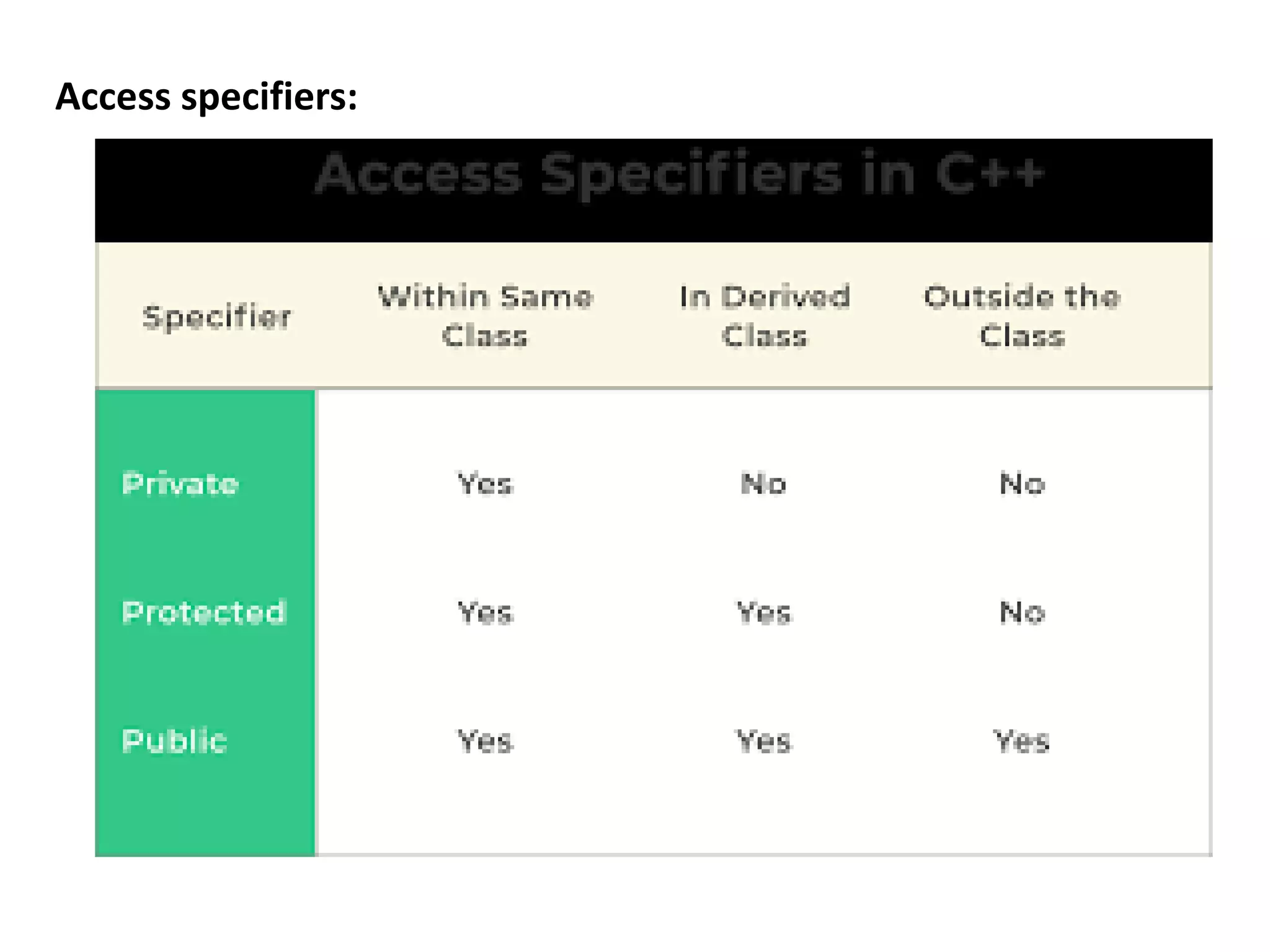 Access specifiers:

Access Specifiers in C++

| Specifier | Within Same Class | In Derived Class | Outside the Class |
|---|---|---|---|
| Private | Yes | No | No |
| Protected | Yes | Yes | No |
| Public | Yes | Yes | Yes |